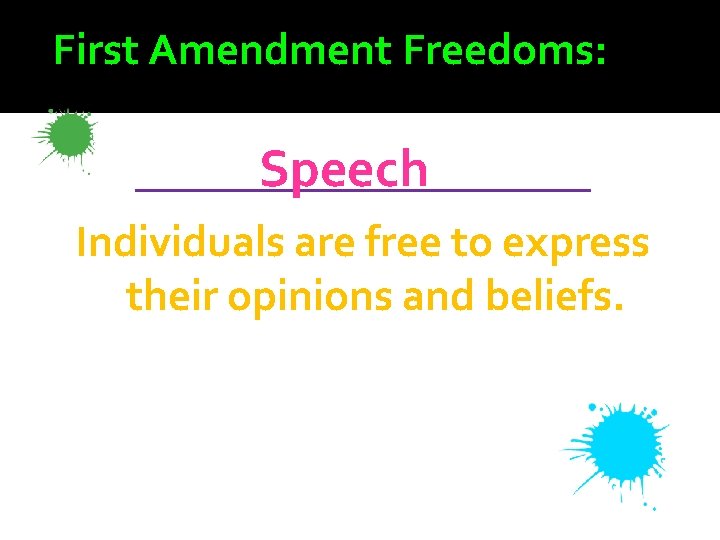 First Amendment Freedoms:

Speech

Individuals are free to express their opinions and beliefs.